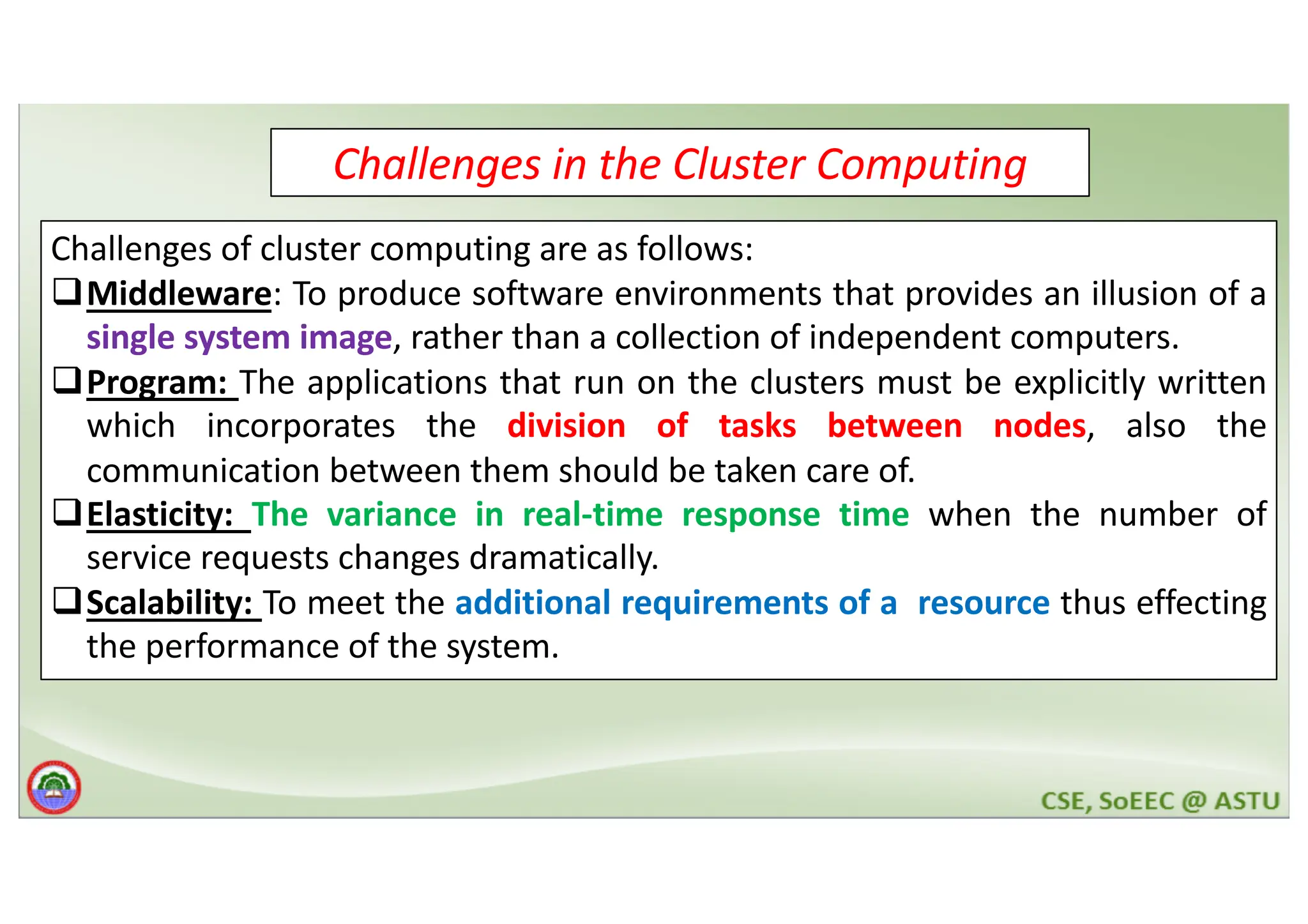 Challenges in the Cluster Computing

Challenges of cluster computing are as follows:

❑ Middleware: To produce software environments that provides an illusion of a single system image, rather than a collection of independent computers.

❑ Program: The applications that run on the clusters must be explicitly written which incorporates the division of tasks between nodes, also the communication between them should be taken care of.

❑ Elasticity: The variance in real-time response time when the number of service requests changes dramatically.

❑ Scalability: To meet the additional requirements of a resource thus effecting the performance of the system.

CSE, SoEEC @ ASTU